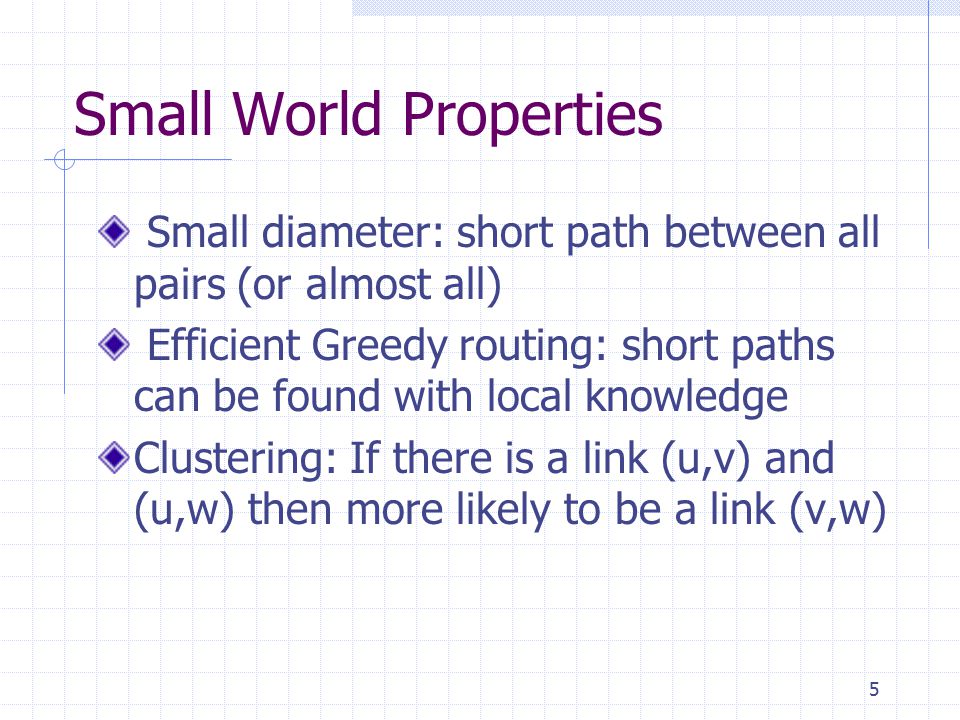 Small World Properties

Small diameter: short path between all pairs (or almost all)

Efficient Greedy routing: short paths can be found with local knowledge

Clustering: If there is a link (u,v) and (u,w) then more likely to be a link (v,w)

5